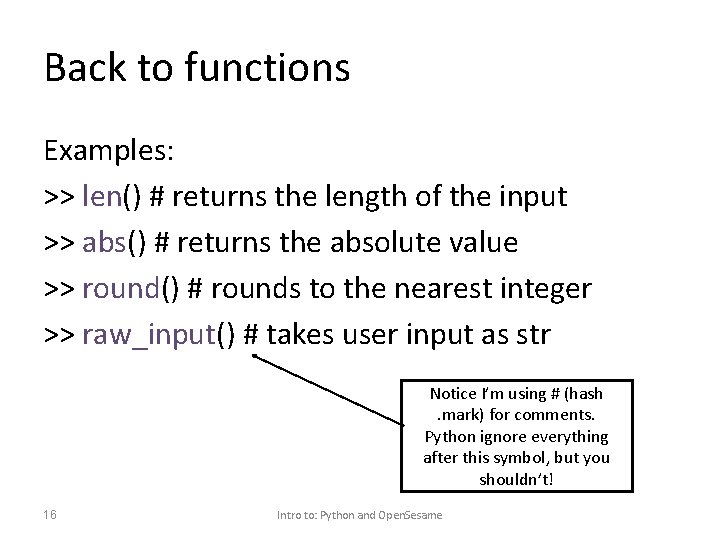 Back to functions

Examples:

>> len() # returns the length of the input

>> abs() # returns the absolute value

>> round() # rounds to the nearest integer

>> raw_input() # takes user input as str

Notice I'm using # (hash .mark) for comments. Python ignore everything after this symbol, but you shouldn't!

16

Intro to: Python and OpenSesame